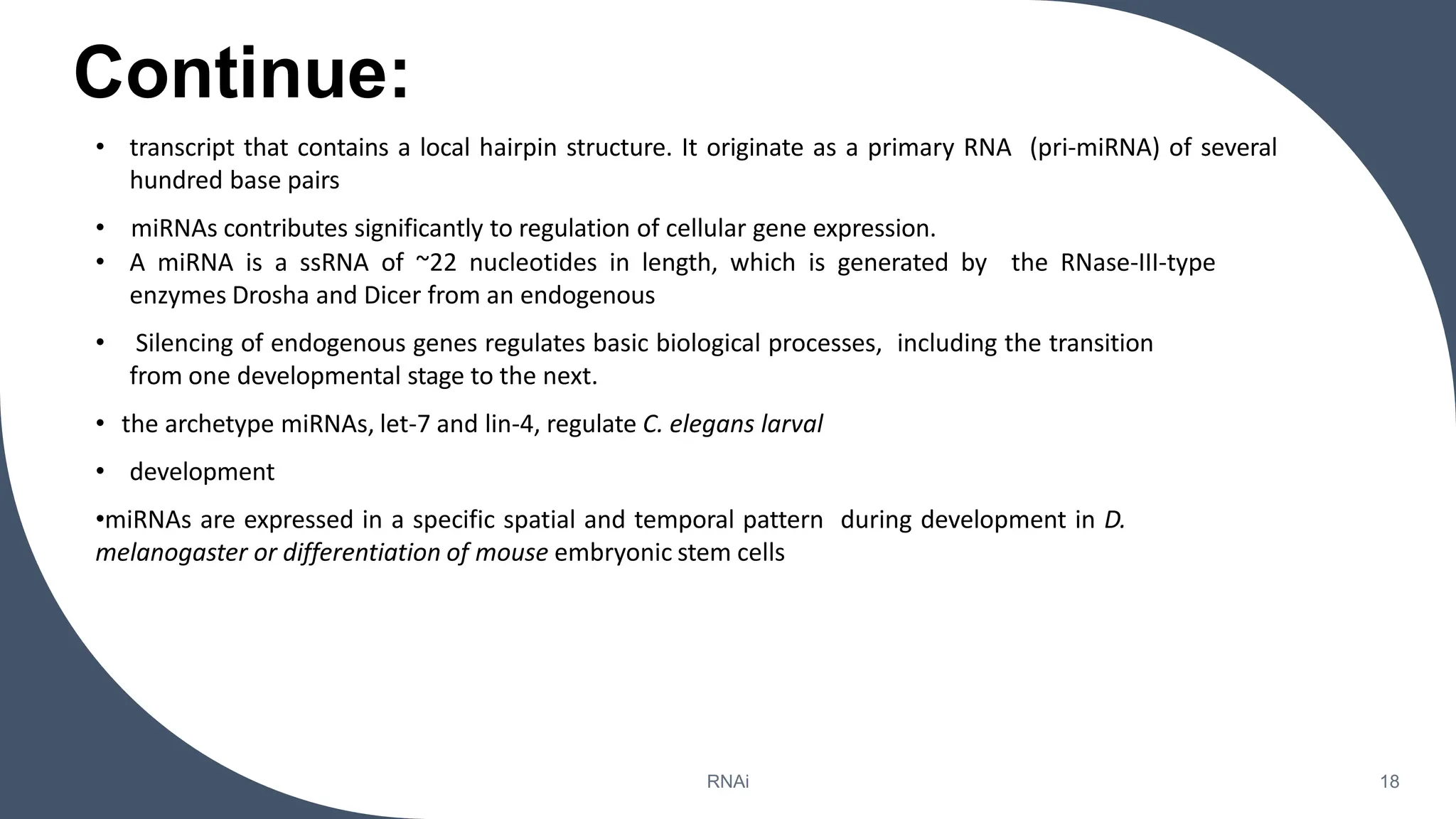 Continue:

• transcript that contains a local hairpin structure. It originate as a primary RNA (pri-miRNA) of several hundred base pairs

• miRNAs contributes significantly to regulation of cellular gene expression.

• A miRNA is a ssRNA of ~22 nucleotides in length, which is generated by the RNase-III-type enzymes Drosha and Dicer from an endogenous

• Silencing of endogenous genes regulates basic biological processes, including the transition from one developmental stage to the next.

• the archetype miRNAs, let-7 and lin-4, regulate C. elegans larval

• development

•miRNAs are expressed in a specific spatial and temporal pattern during development in D. melanogaster or differentiation of mouse embryonic stem cells

RNAi

18